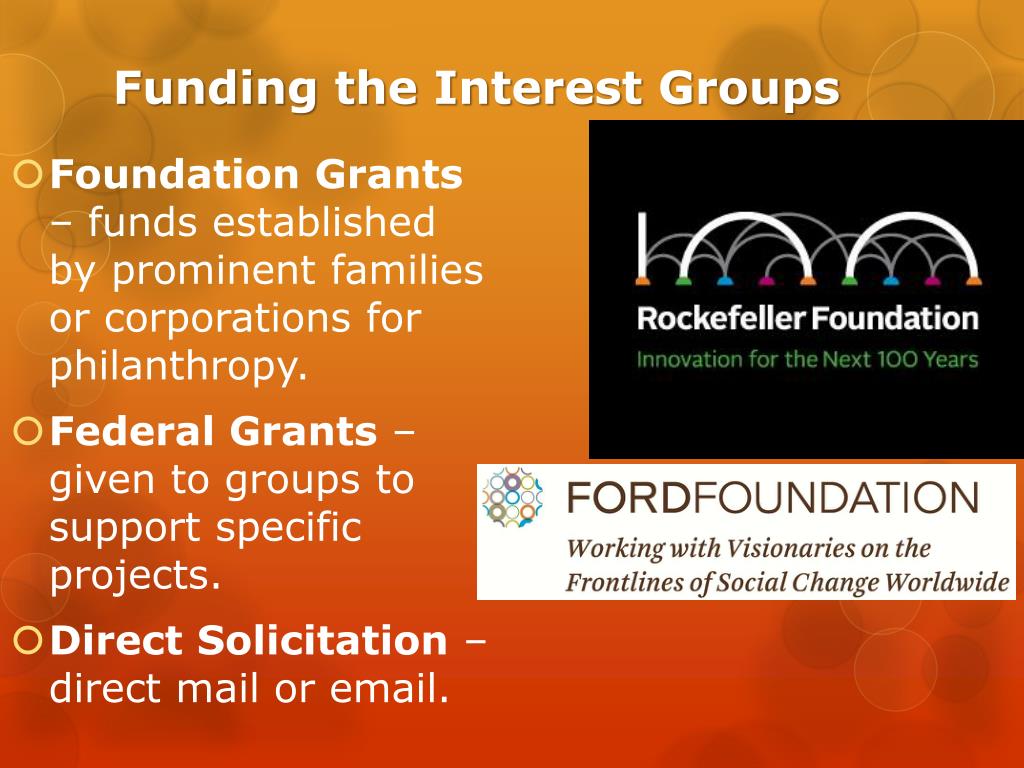 Funding the Interest Groups

Foundation Grants – funds established by prominent families or corporations for philanthropy.

Federal Grants – given to groups to support specific projects.

Direct Solicitation – direct mail or email.

Rockefeller Foundation
Innovation for the Next 100 Years

FORDFOUNDATION
Working with Visionaries on the Frontlines of Social Change Worldwide